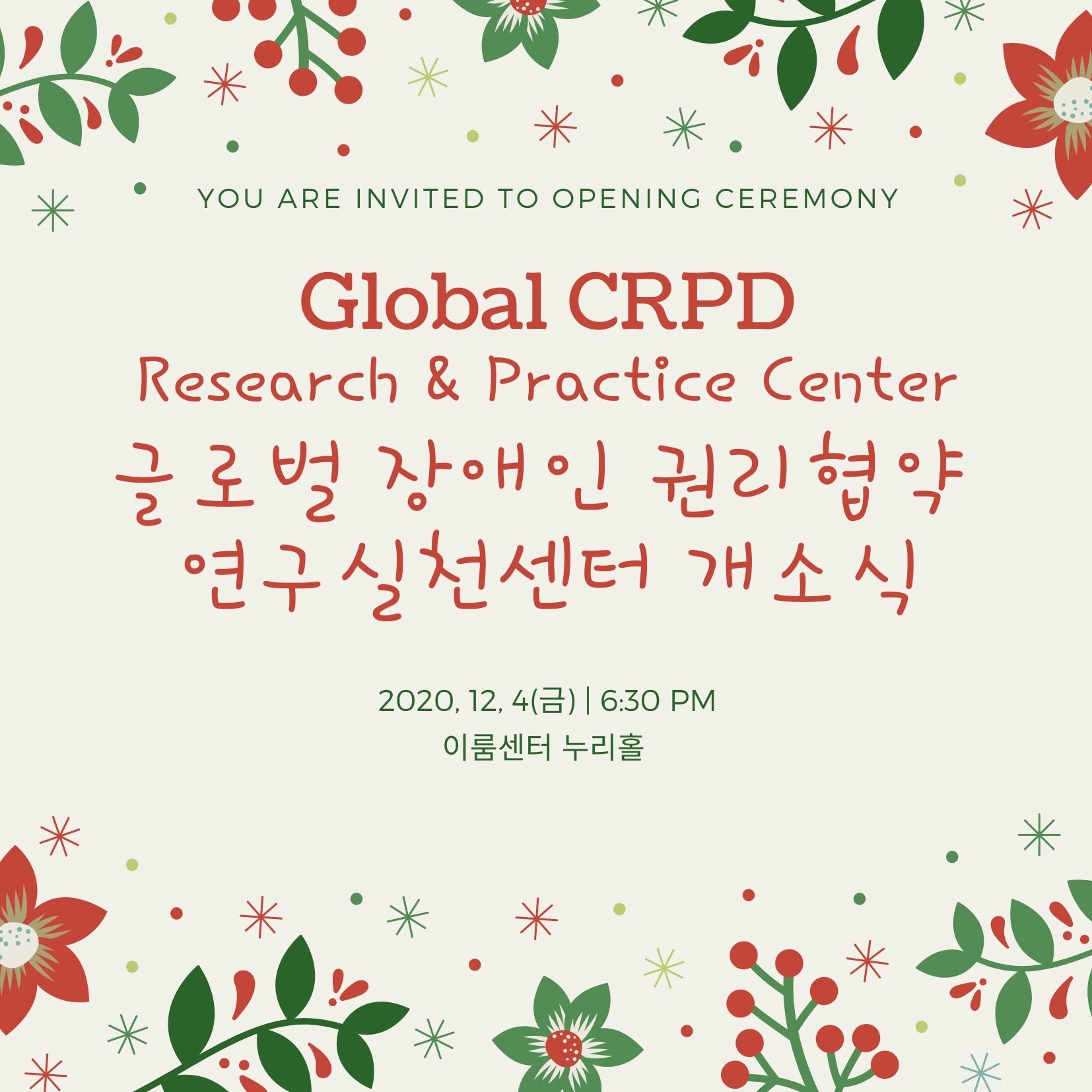 YOU ARE INVITED TO OPENING CEREMONY

Global CRPD
Research & Practice Center
글로벌 장애인 권리협약
연구실천센터 개소식

2020, 12, 4(금) | 6:30 PM
이룸센터 누리홀